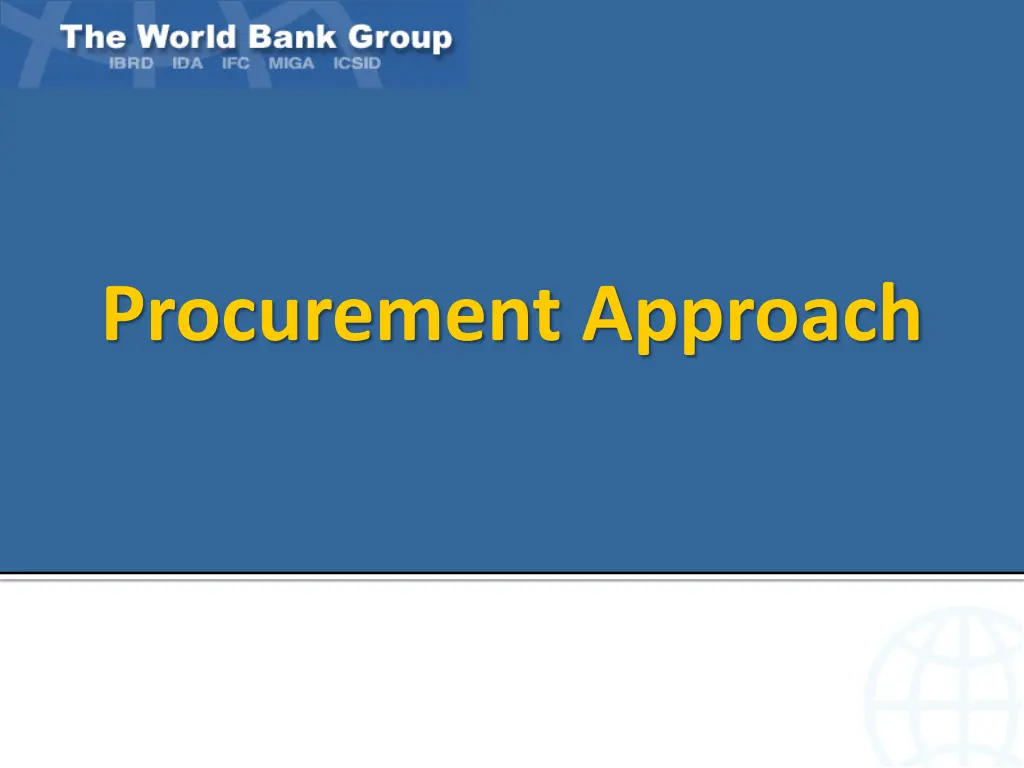 The World Bank Group
IBRD IDA IFC MIGA ICSID

Procurement Approach